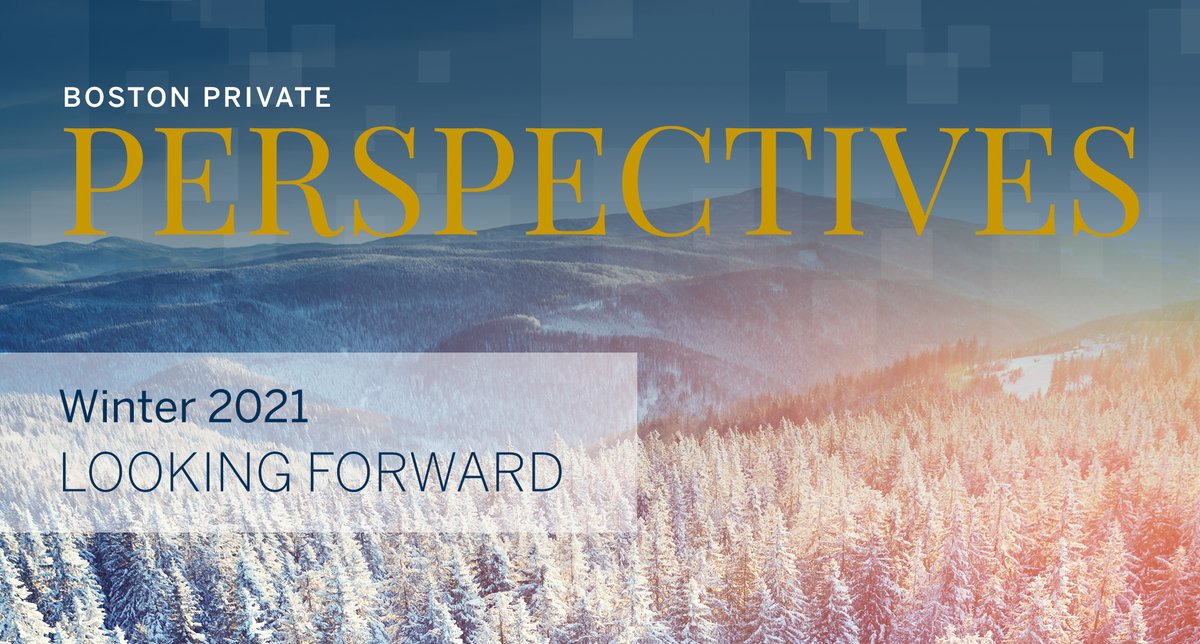 BOSTON PRIVATE
PERSPECTIVES

Winter 2021
LOOKING FORWARD